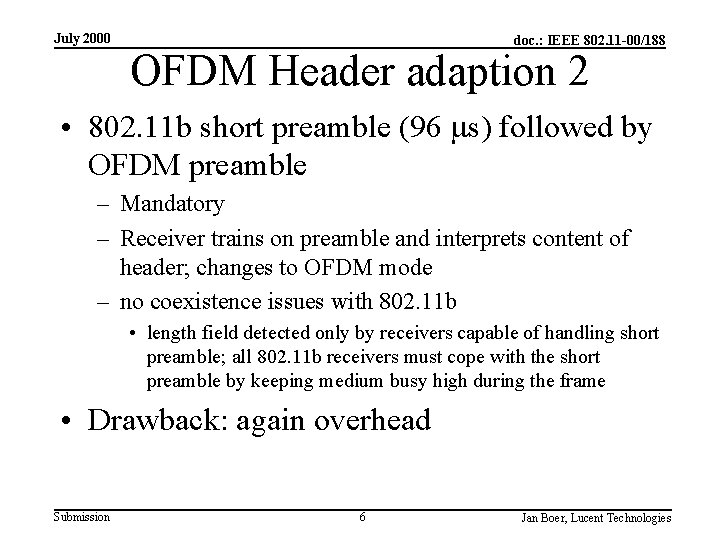 July 2000

doc.: IEEE 802.11-00/188

OFDM Header adaption 2

• 802.11b short preamble (96 μs) followed by OFDM preamble
– Mandatory
– Receiver trains on preamble and interprets content of header; changes to OFDM mode
– no coexistence issues with 802.11b
• length field detected only by receivers capable of handling short preamble; all 802.11b receivers must cope with the short preamble by keeping medium busy high during the frame

• Drawback: again overhead

Submission

6

Jan Boer, Lucent Technologies